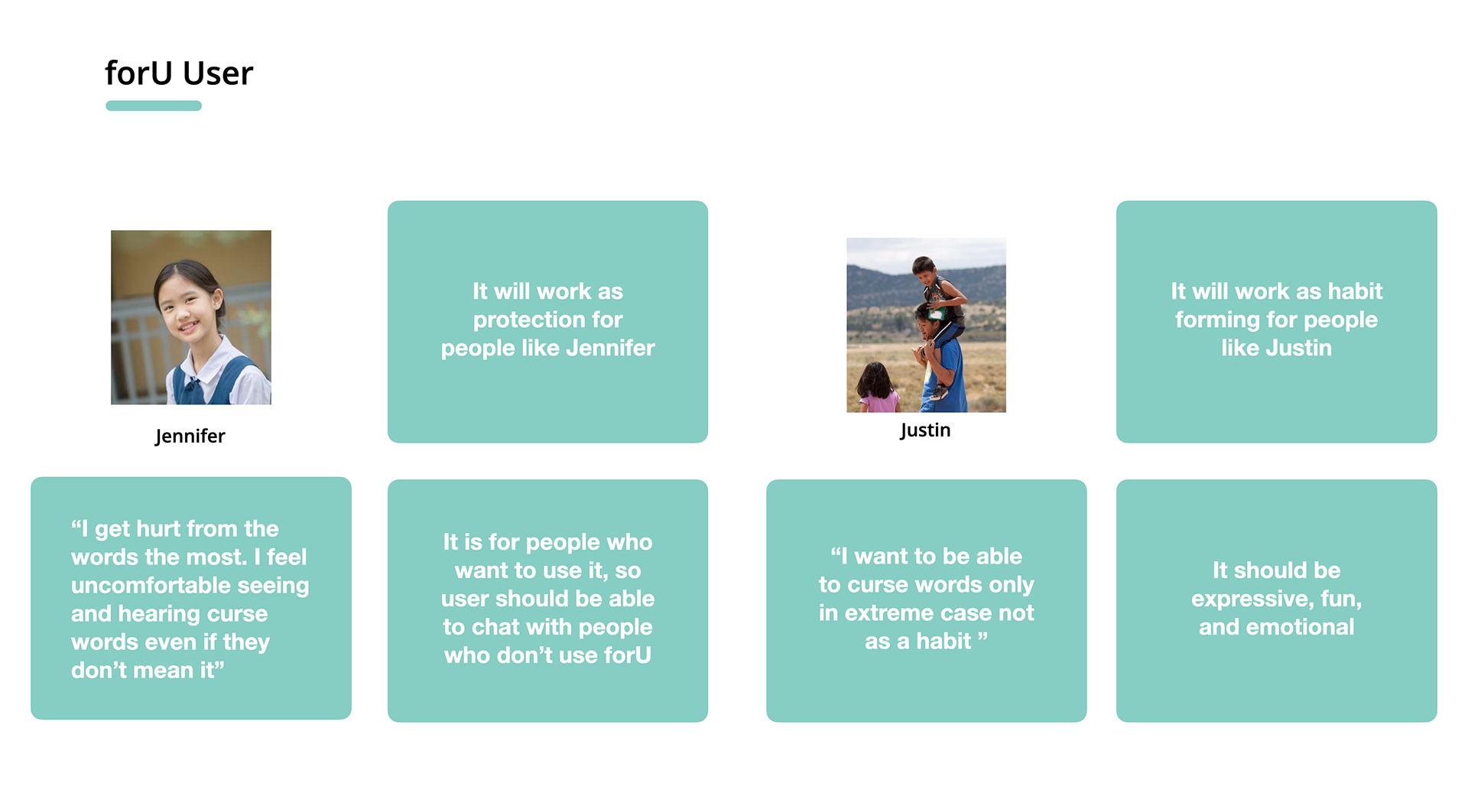 forU User

Jennifer

It will work as protection for people like Jennifer

Justin

It will work as habit forming for people like Justin

“I get hurt from the words the most. I feel uncomfortable seeing and hearing curse words even if they don’t mean it”

It is for people who want to use it, so user should be able to chat with people who don’t use forU

“I want to be able to curse words only in extreme case not as a habit ”

It should be expressive, fun, and emotional